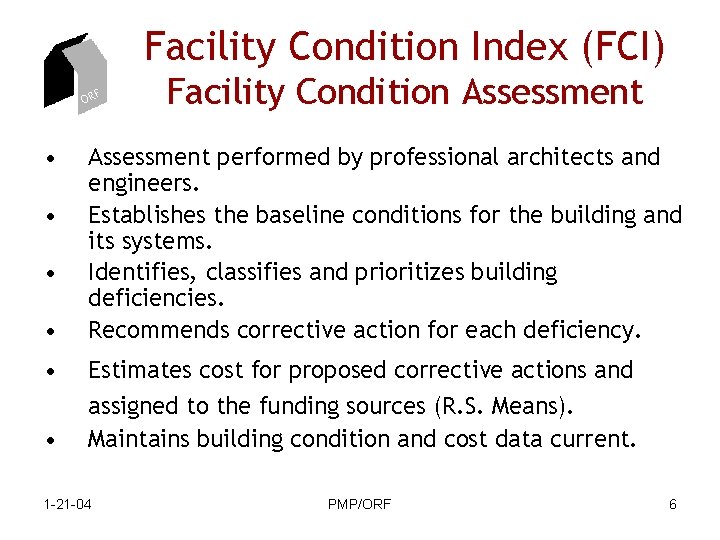 ORF

Facility Condition Index (FCI)
Facility Condition Assessment

• Assessment performed by professional architects and engineers.
• Establishes the baseline conditions for the building and its systems.
• Identifies, classifies and prioritizes building deficiencies.
• Recommends corrective action for each deficiency.
• Estimates cost for proposed corrective actions and assigned to the funding sources (R.S. Means).
• Maintains building condition and cost data current.

1-21-04 PMP/ORF 6